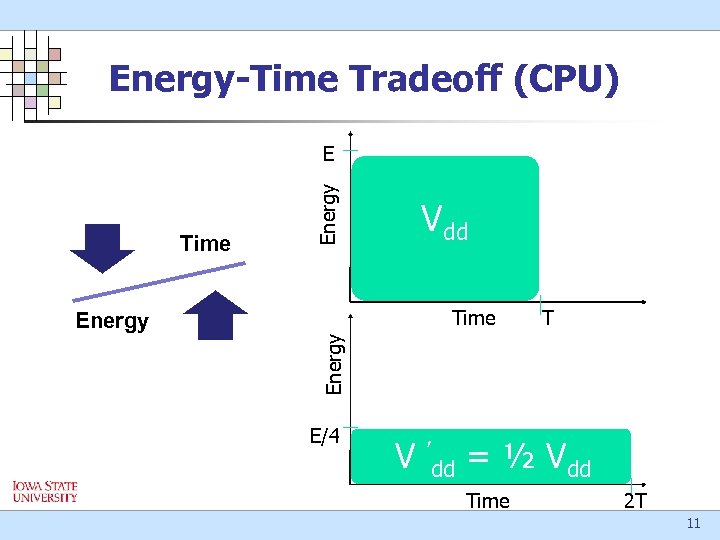 Energy-Time Tradeoff (CPU)

Time

Energy

E

Energy

$V_{dd}$

Time T

Energy

E/4

$V'_{dd} = ½ V_{dd}$

Time 2T

IOWA STATE UNIVERSITY

11